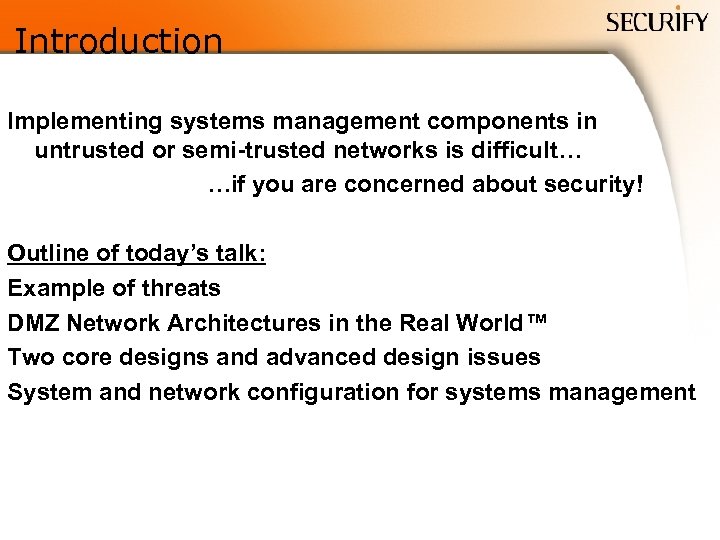 Introduction

SECURIFY

Implementing systems management components in untrusted or semi-trusted networks is difficult…

…if you are concerned about security!

Outline of today's talk:

Example of threats

DMZ Network Architectures in the Real World™

Two core designs and advanced design issues

System and network configuration for systems management